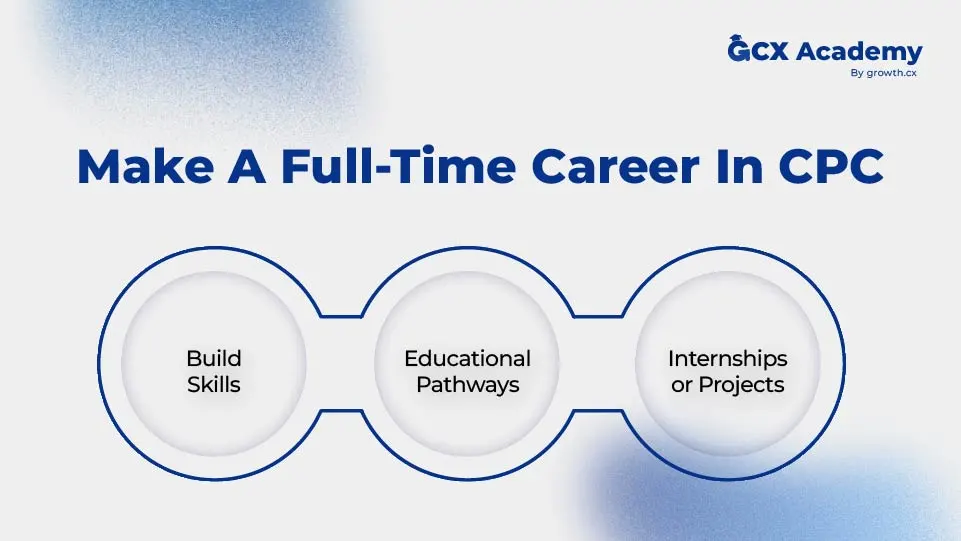 GCX Academy
By growth.cx

Make A Full-Time Career In CPC

Build Skills

Educational Pathways

Internships or Projects